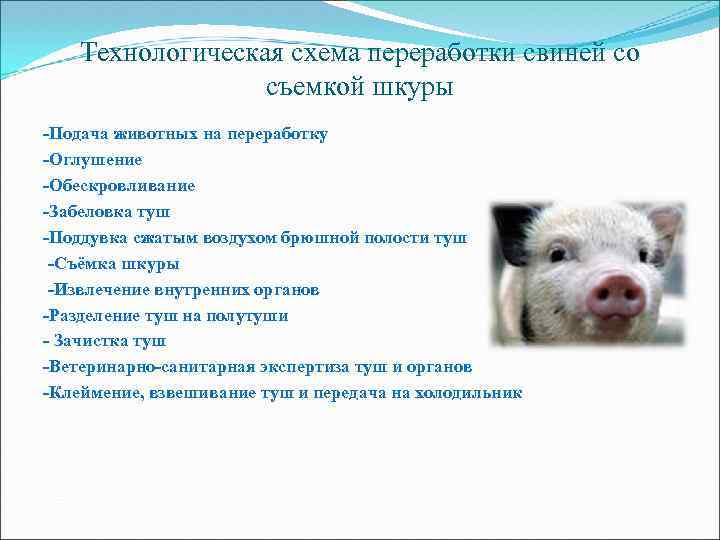 Технологическая схема переработки свиней со съемкой шкуры

-Подача животных на переработку
-Оглушение
-Обескровливание
-Забеловка туш
-Поддувка сжатым воздухом брюшной полости туш
-Съёмка шкуры
-Извлечение внутренних органов
-Разделение туш на полутуши
- Зачистка туш
-Ветеринарно-санитарная экспертиза туш и органов
-Клеймение, взвешивание туш и передача на холодильник